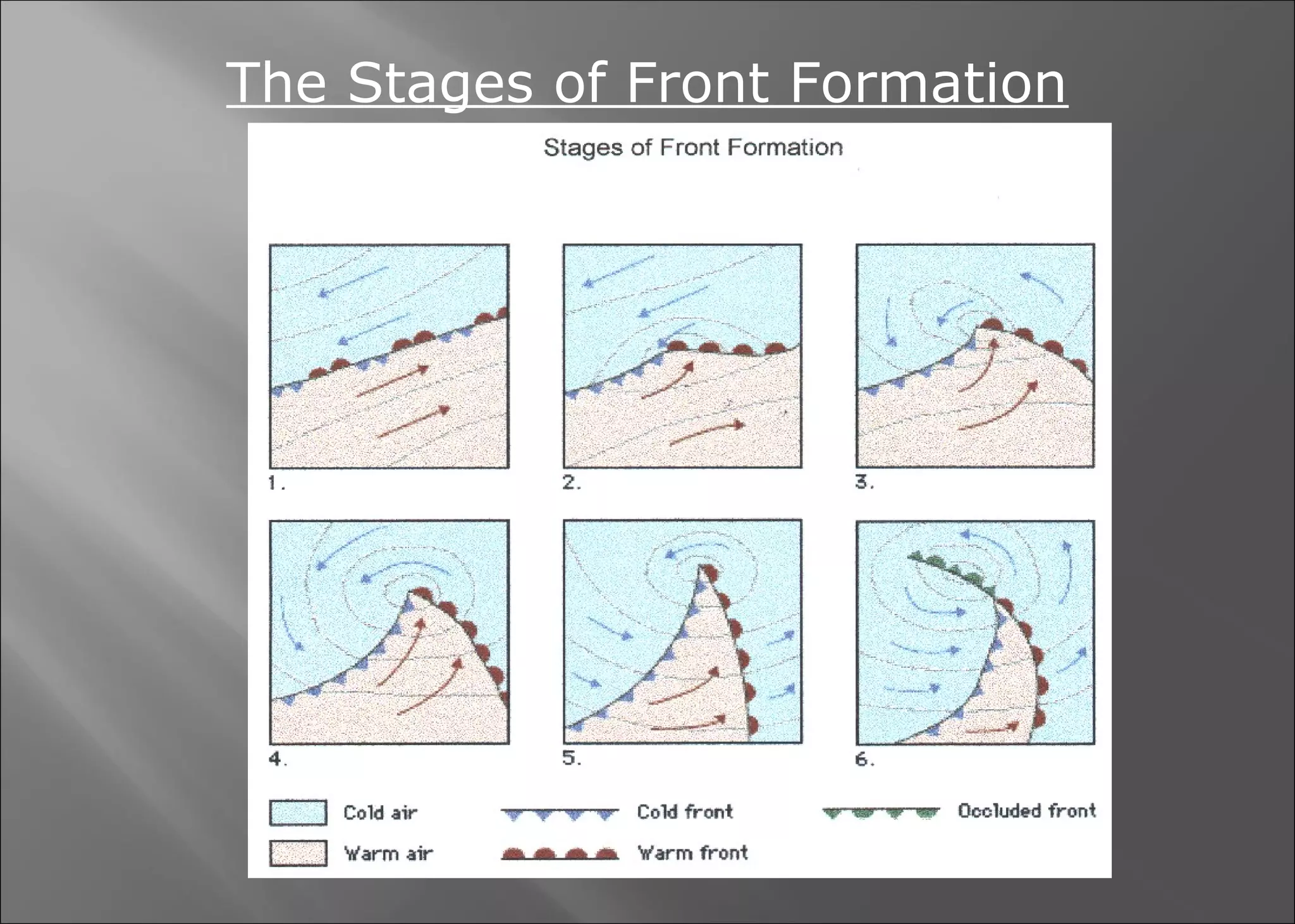 The Stages of Front Formation

Stages of Front Formation

1.

2.

3.

4.

5.

6.

Cold air

Warm air

Cold front

Warm front

Occluded front